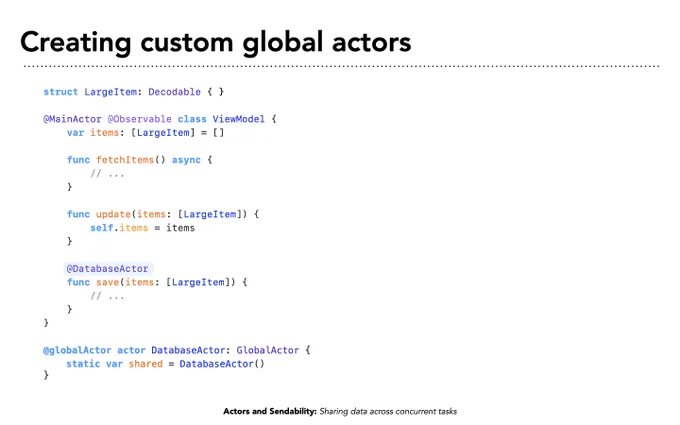 Creating custom global actors

struct LargeItem: Decodable { }

@MainActor @Observable class ViewModel {
    var items: [LargeItem] = []

    func fetchItems() async {
        // ...
    }

    func update(items: [LargeItem]) {
        self.items = items
    }

    @DatabaseActor
    func save(items: [LargeItem]) {
        // ...
    }
}

@globalActor actor DatabaseActor: GlobalActor {
    static var shared = DatabaseActor()
}

Actors and Sendability: Sharing data across concurrent tasks